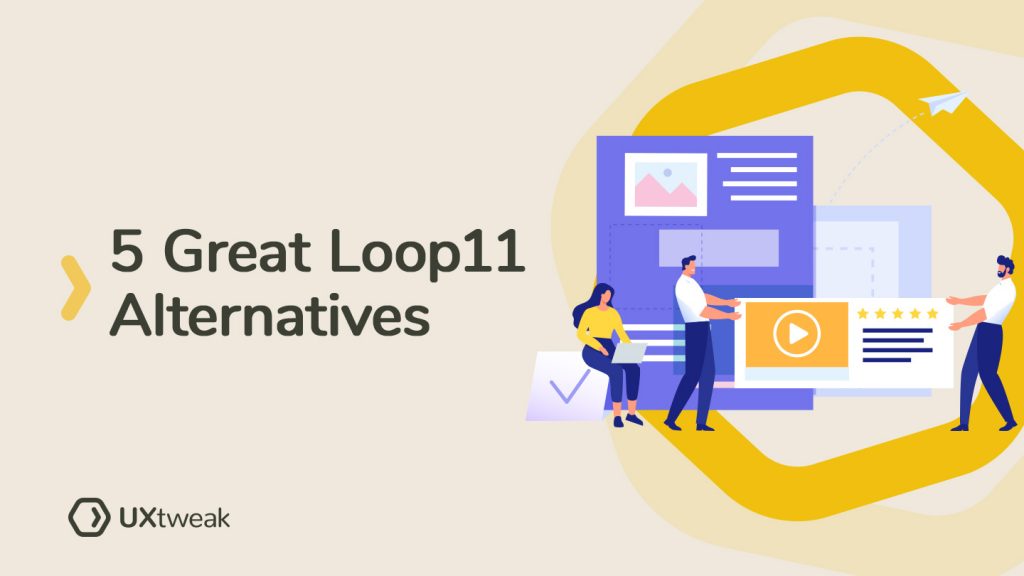 5 Great Loop11 Alternatives

UXtweak